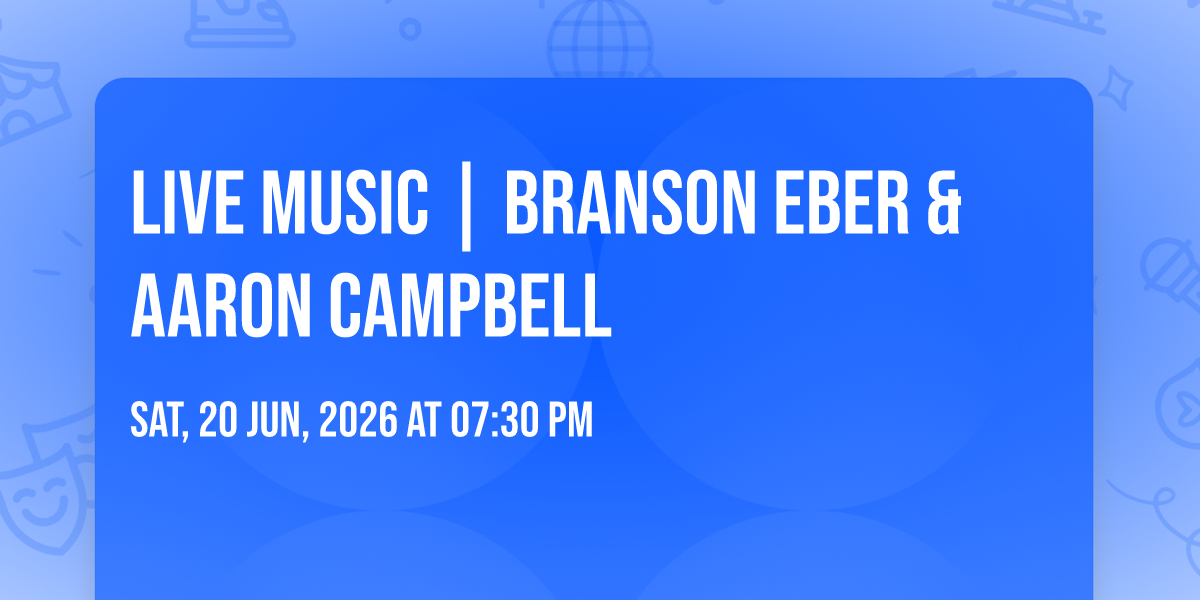 LIVE MUSIC | BRANSON EBER & AARON CAMPBELL

SAT, 20 JUN, 2026 AT 07:30 PM